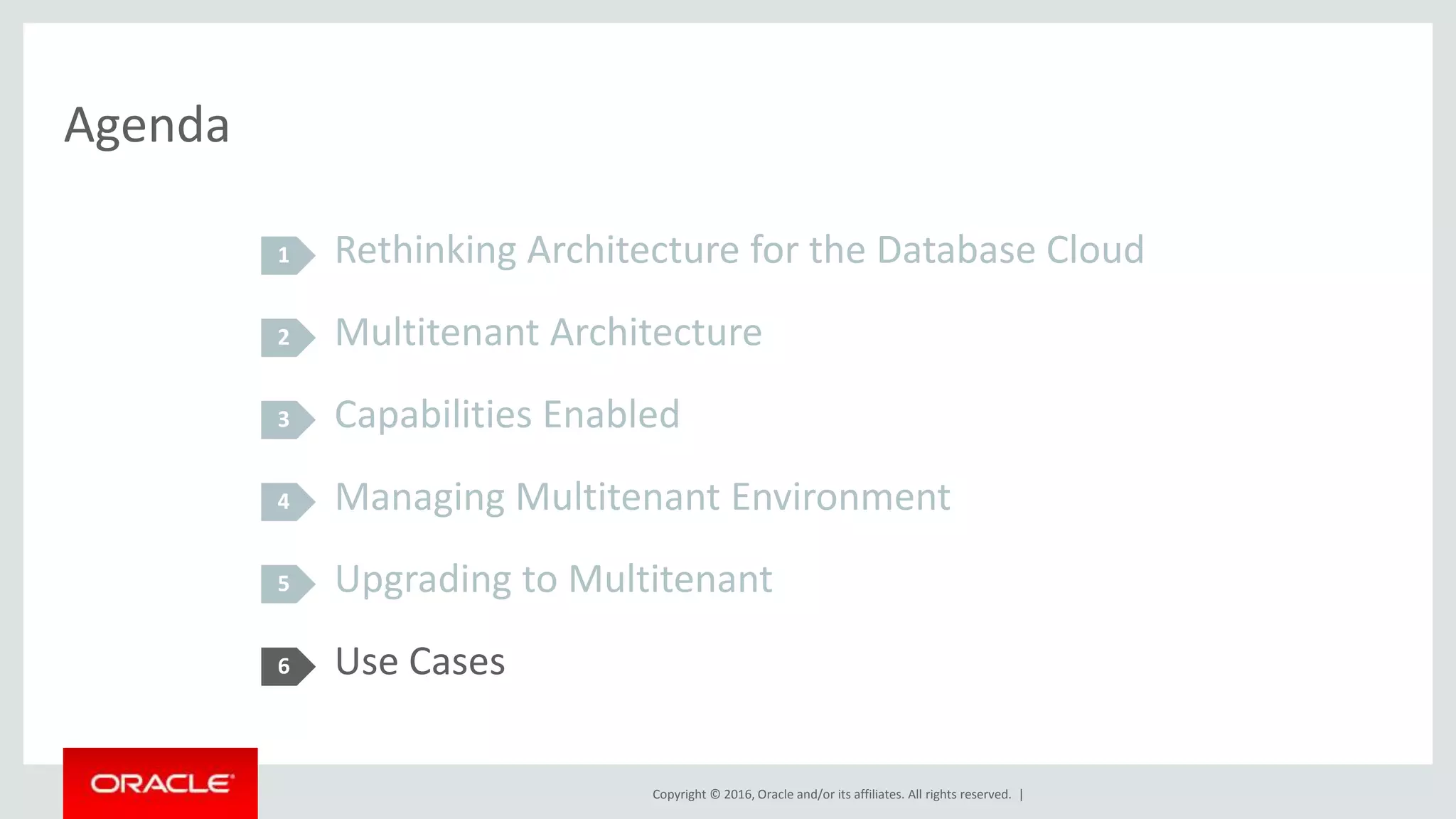 Agenda

1 Rethinking Architecture for the Database Cloud

2 Multitenant Architecture

3 Capabilities Enabled

4 Managing Multitenant Environment

5 Upgrading to Multitenant

6 Use Cases

ORACLE

Copyright © 2016, Oracle and/or its affiliates. All rights reserved. |